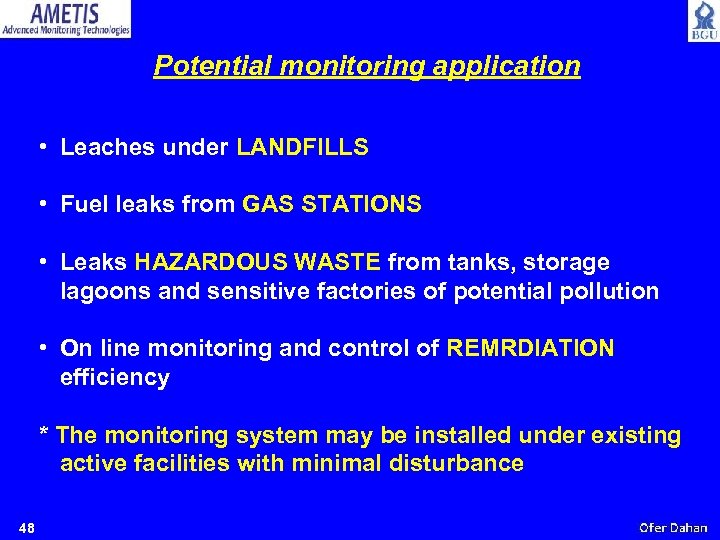 AMETIS
Advanced Monitoring Technologies

BGU

Potential monitoring application

• Leaches under LANDFILLS

• Fuel leaks from GAS STATIONS

• Leaks HAZARDOUS WASTE from tanks, storage lagoons and sensitive factories of potential pollution

• On line monitoring and control of REMRDIATION efficiency

* The monitoring system may be installed under existing active facilities with minimal disturbance

48

Ofer Dahan